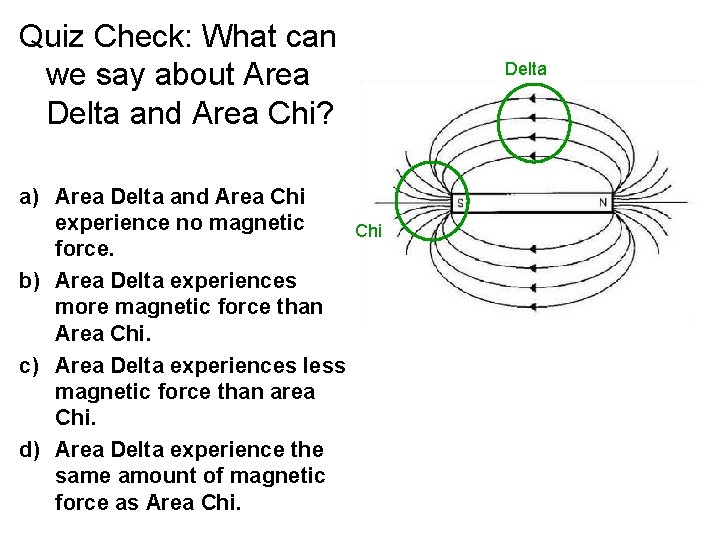 Quiz Check: What can we say about Area Delta and Area Chi?

a) Area Delta and Area Chi experience no magnetic force.

b) Area Delta experiences more magnetic force than Area Chi.

c) Area Delta experiences less magnetic force than area Chi.

d) Area Delta experience the same amount of magnetic force as Area Chi.

Delta

Chi

S

N